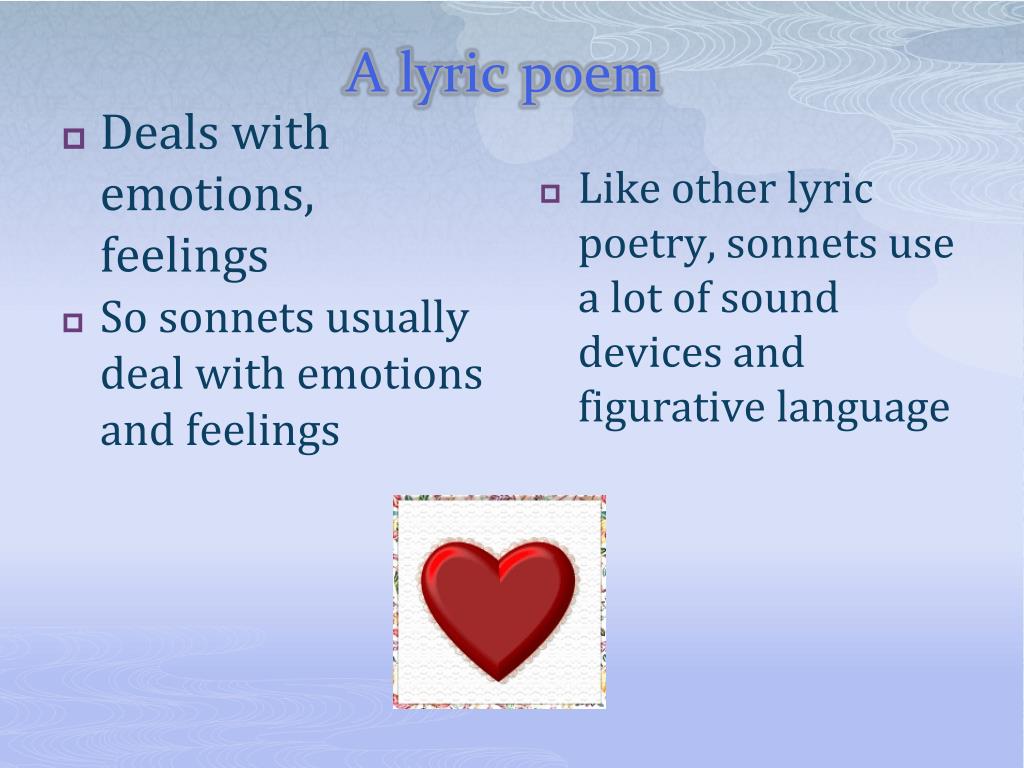 A lyric poem

Deals with emotions, feelings

So sonnets usually deal with emotions and feelings

Like other lyric poetry, sonnets use a lot of sound devices and figurative language